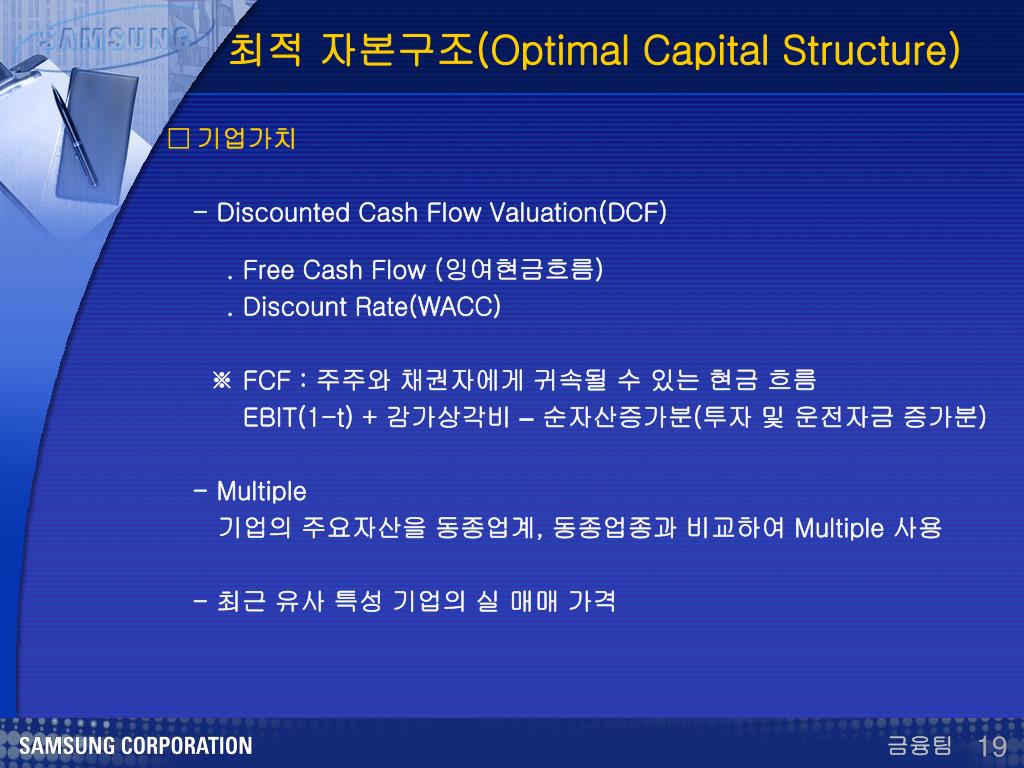 SAMSUNG

최적 자본구조(Optimal Capital Structure)

□ 기업가치

- Discounted Cash Flow Valuation(DCF)

. Free Cash Flow (잉여현금흐름)
. Discount Rate(WACC)

※ FCF : 주주와 채권자에게 귀속될 수 있는 현금 흐름
EBIT(1-t) + 감가상각비 – 순자산증가분(투자 및 운전자금 증가분)

- Multiple
기업의 주요자산을 동종업계, 동종업종과 비교하여 Multiple 사용

- 최근 유사 특성 기업의 실 매매 가격

SAMSUNG CORPORATION

금융팀 19